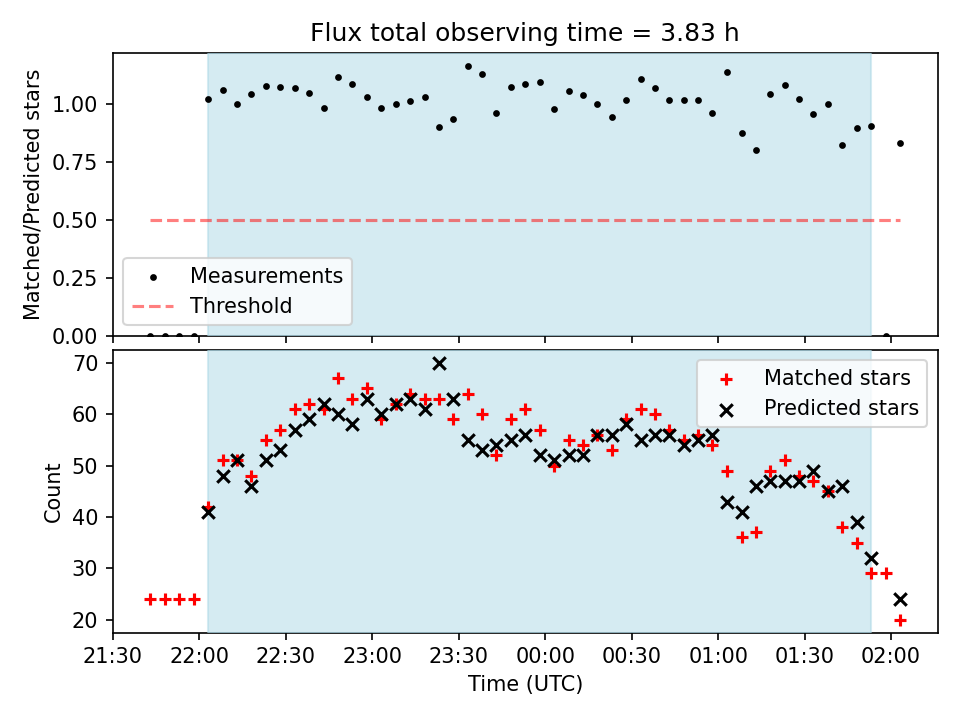 Flux total observing time = 3.83 h

Matched/Predicted stars

1.00
0.75
0.50
0.25
0.00

Measurements
Threshold

Count

70
60
50
40
30
20

Matched stars
Predicted stars

21:30 22:00 22:30 23:00 23:30 00:00 00:30 01:00 01:30 02:00

Time (UTC)